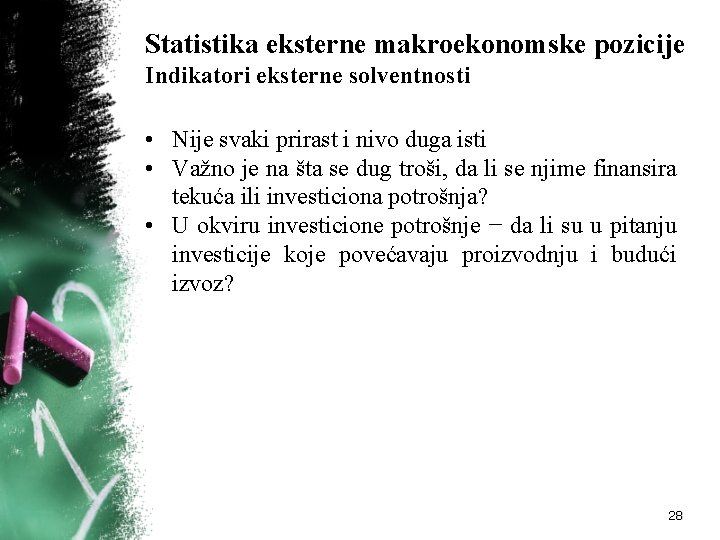 Statistika eksterne makroekonomske pozicije
Indikatori eksterne solventnosti

• Nije svaki prirast i nivo duga isti
• Važno je na šta se dug troši, da li se njime finansira tekuća ili investiciona potrošnja?
• U okviru investicione potrošnje − da li su u pitanju investicije koje povećavaju proizvodnju i budući izvoz?

28